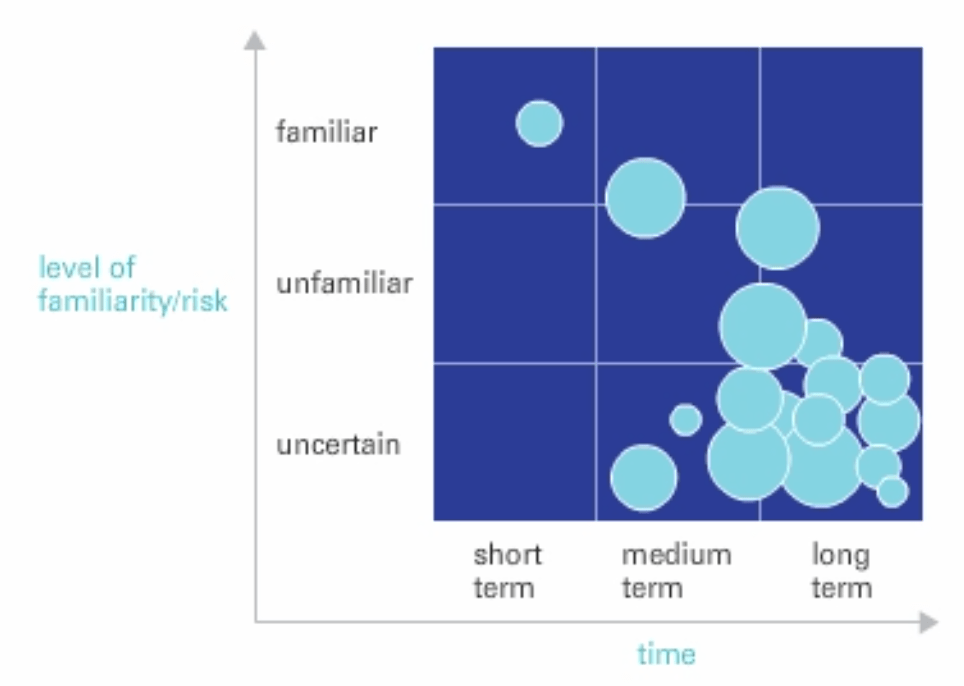 level of familiarity/risk

familiar

unfamiliar

uncertain

short term

medium term

long term

time